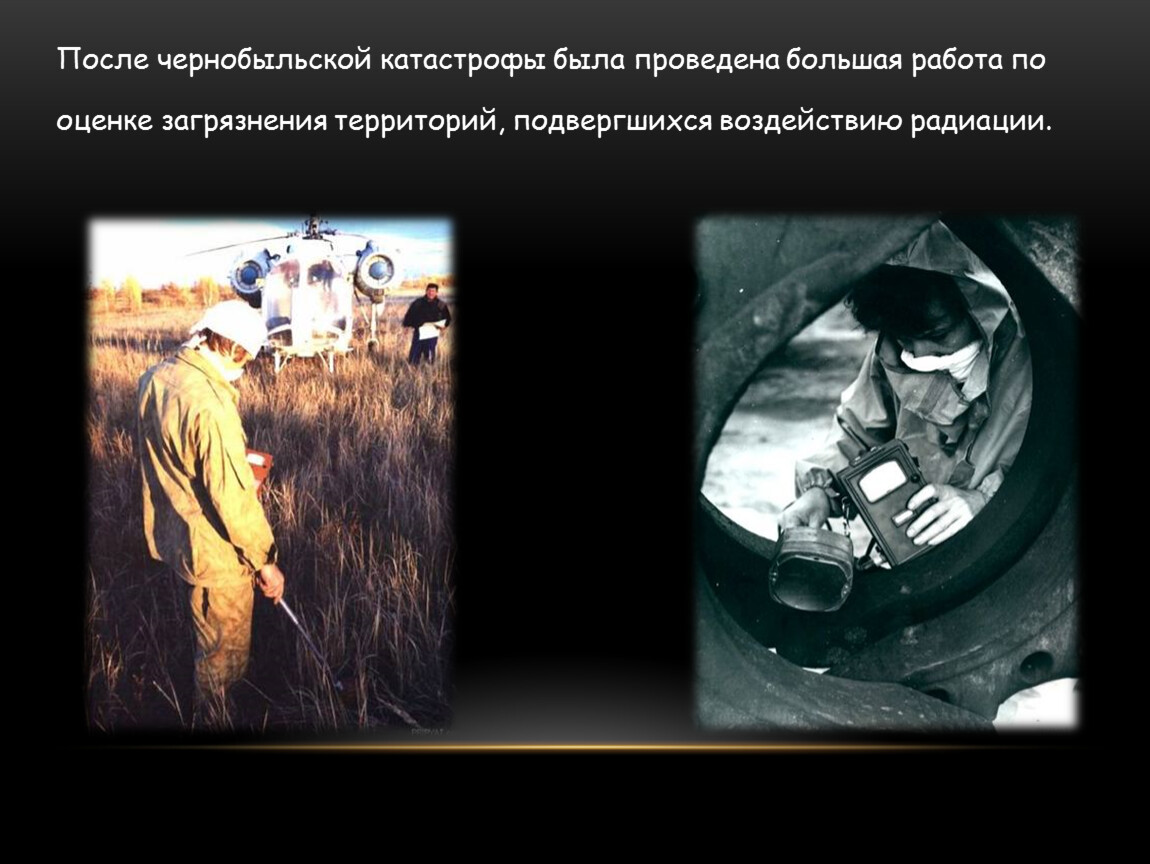 После чернобыльской катастрофы была проведена большая работа по оценке загрязнения территорий, подвергшихся воздействию радиации.